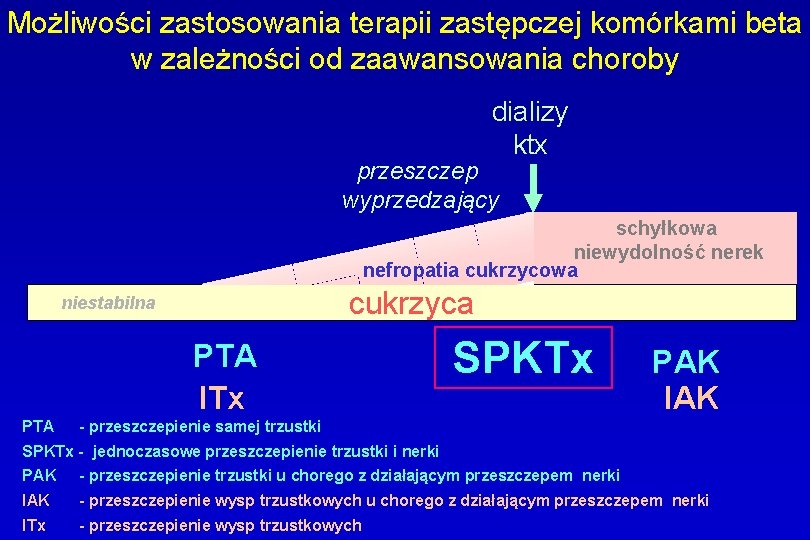 Możliwości zastosowania terapii zastępczej komórkami beta w zależności od zaawansowania choroby

dializy
ktx

przeszczep wyprzedzający

schyłkowa niewydolność nerek

nefropatia cukrzycowa

niestabilna

cukrzyca

PTA
ITx

SPKTx

PAK
IAK

PTA - przeszczepienie samej trzustki
SPKTx - jednoczasowe przeszczepienie trzustki i nerki
PAK - przeszczepienie trzustki u chorego z działającym przeszczepem nerki
IAK - przeszczepienie wysp trzustkowych u chorego z działającym przeszczepem nerki
ITx - przeszczepienie wysp trzustkowych